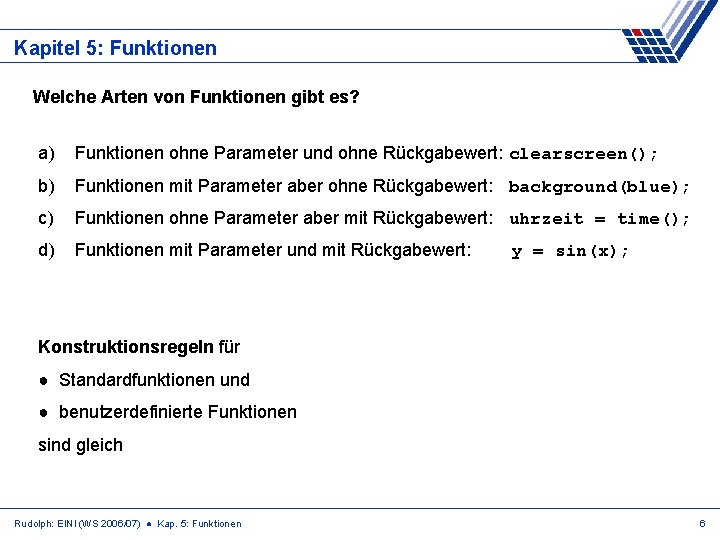 Kapitel 5: Funktionen

Welche Arten von Funktionen gibt es?

a) Funktionen ohne Parameter und ohne Rückgabewert: clearscreen();

b) Funktionen mit Parameter aber ohne Rückgabewert: background(blue);

c) Funktionen ohne Parameter aber mit Rückgabewert: uhrzeit = time();

d) Funktionen mit Parameter und mit Rückgabewert: y = sin(x);

Konstruktionsregeln für

● Standardfunktionen und

● benutzerdefinierte Funktionen

sind gleich

Rudolph: EINI (WS 2006/07) ● Kap. 5: Funktionen

6